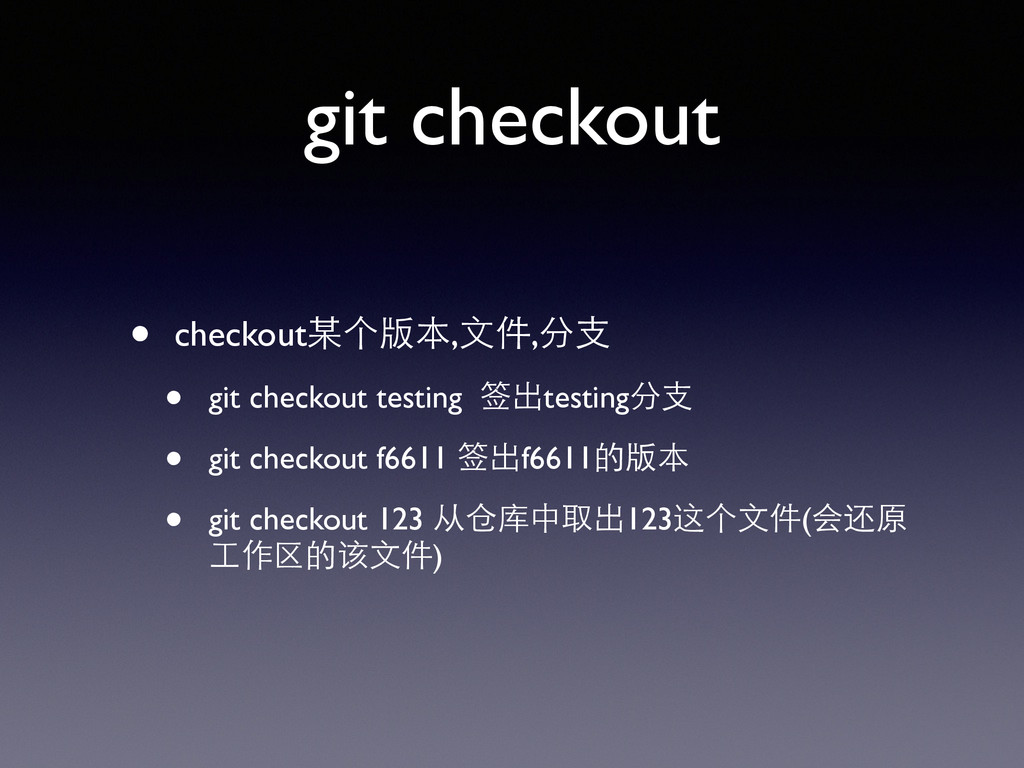 git checkout

• checkout某个版本,文件,分支
  • git checkout testing 签出testing分支
  • git checkout f6611 签出f6611的版本
  • git checkout 123 从仓库中取出123这个文件(会还原工作区的该文件)